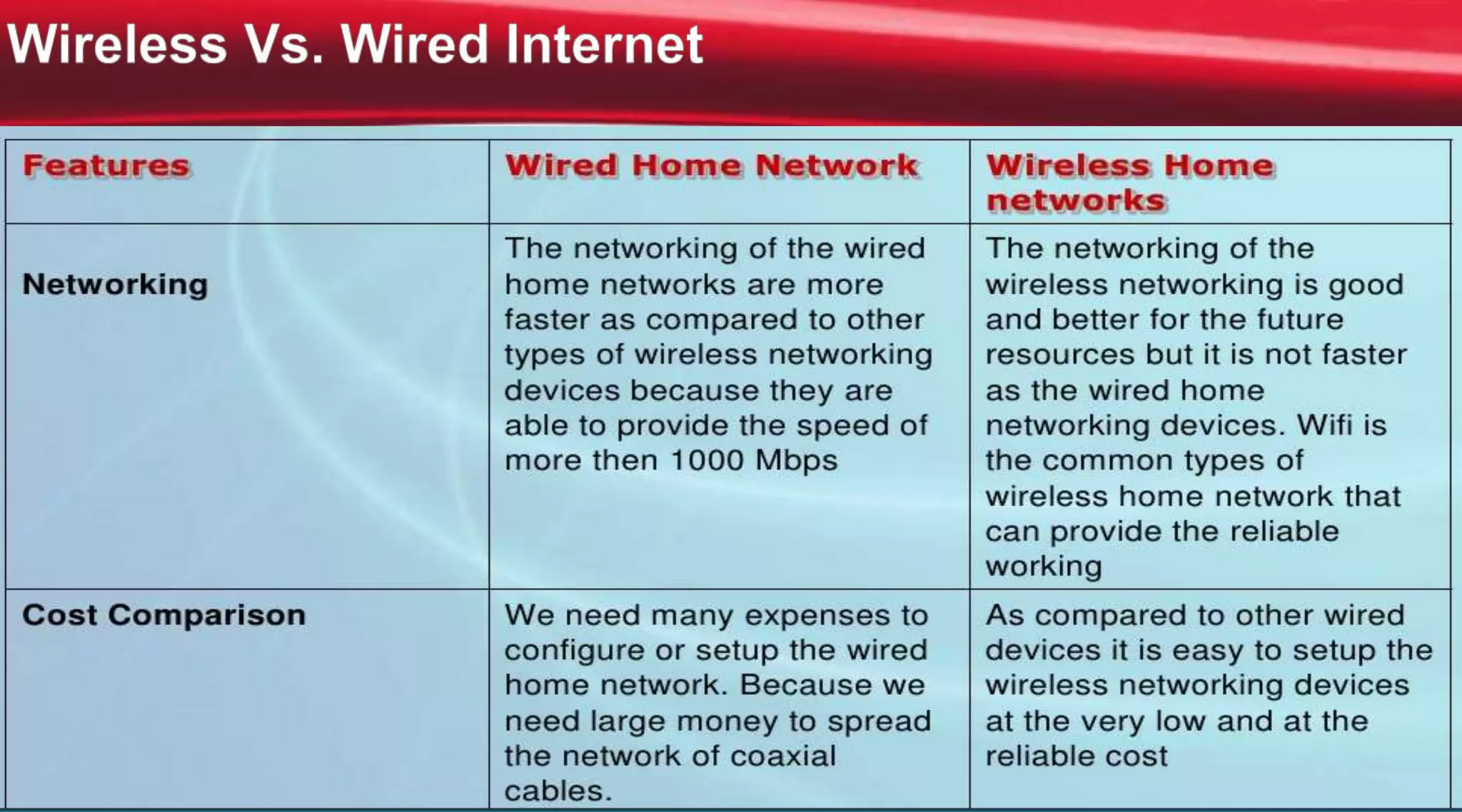 Wireless Vs. Wired Internet

| Features | Wired Home Network | Wireless Home networks |
|---|---|---|
| Networking | The networking of the wired home networks are more faster as compared to other types of wireless networking devices because they are able to provide the speed of more then 1000 Mbps | The networking of the wireless networking is good and better for the future resources but it is not faster as the wired home networking devices. Wifi is the common types of wireless home network that can provide the reliable working |
| Cost Comparison | We need many expenses to configure or setup the wired home network. Because we need large money to spread the network of coaxial cables. | As compared to other wired devices it is easy to setup the wireless networking devices at the very low and at the reliable cost |